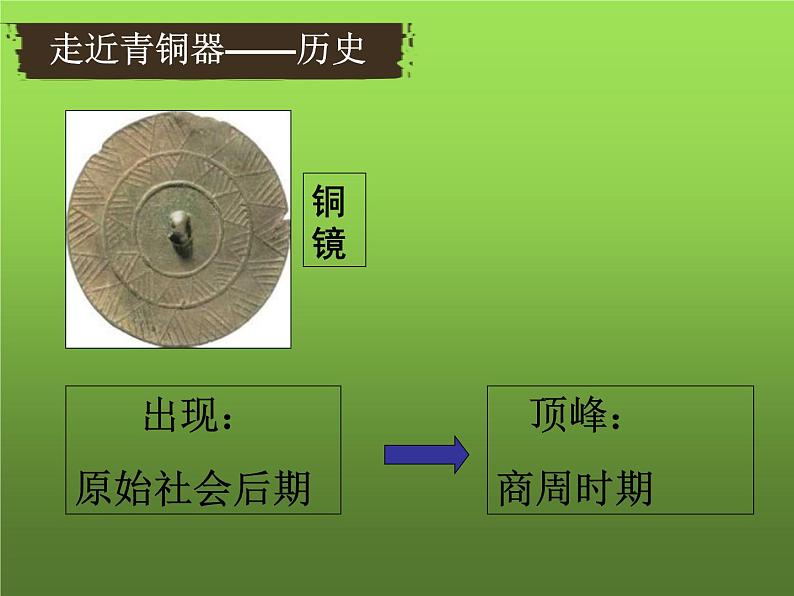 走近青铜器——历史

铜镜

出现：

原始社会后期

顶峰：

商周时期